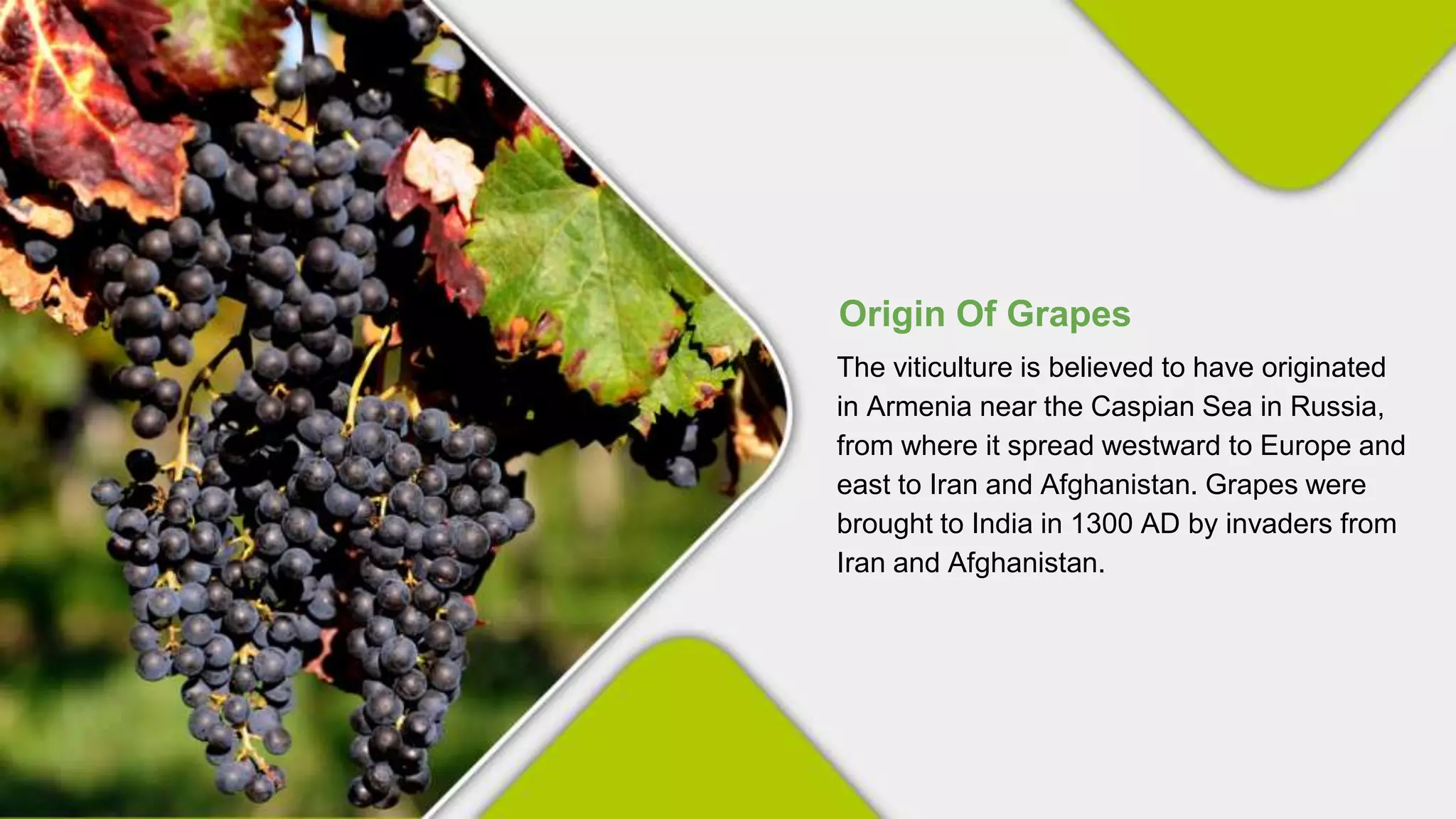 Origin Of Grapes

The viticulture is believed to have originated in Armenia near the Caspian Sea in Russia, from where it spread westward to Europe and east to Iran and Afghanistan. Grapes were brought to India in 1300 AD by invaders from Iran and Afghanistan.